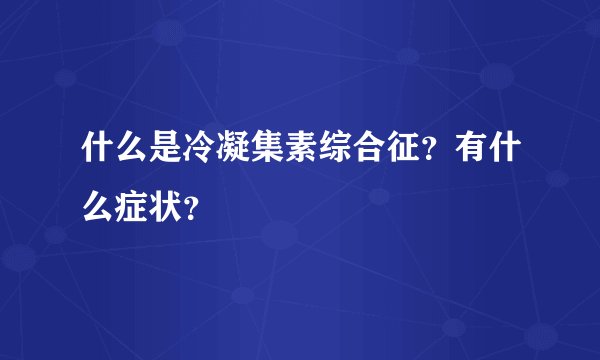 什么是冷凝集素综合征？有什么症状？